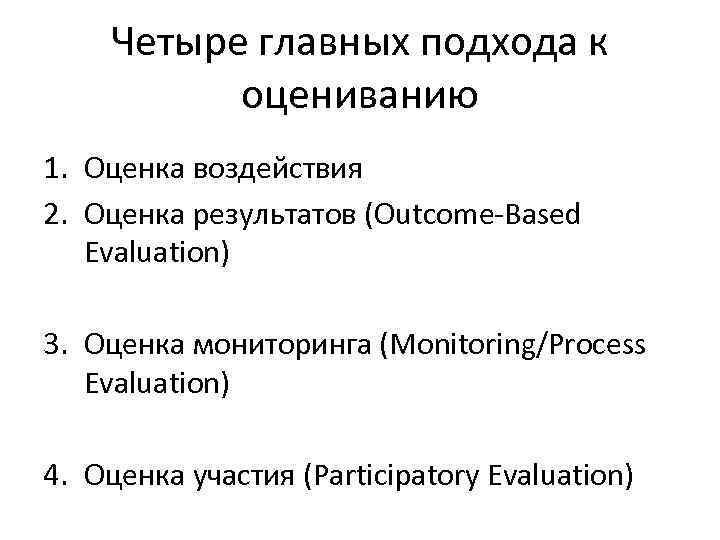 Четыре главных подхода к оцениванию

1. Оценка воздействия
2. Оценка результатов (Outcome-Based Evaluation)

3. Оценка мониторинга (Monitoring/Process Evaluation)

4. Оценка участия (Participatory Evaluation)